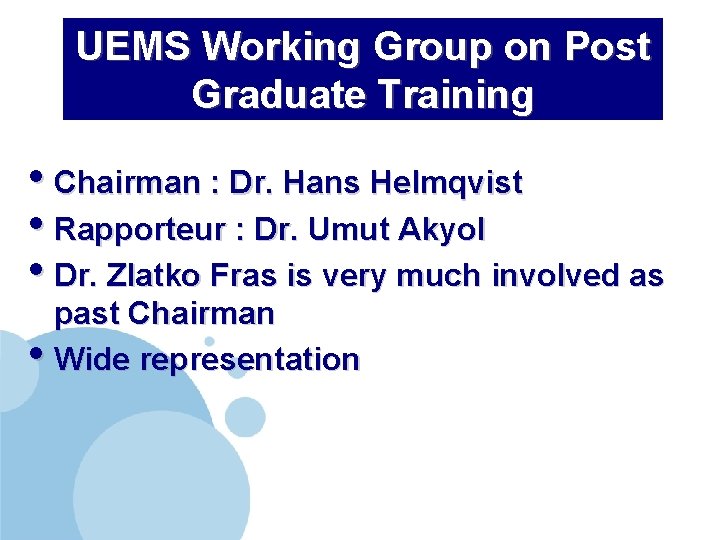 UEMS Working Group on Post Graduate Training

• Chairman : Dr. Hans Helmqvist
• Rapporteur : Dr. Umut Akyol
• Dr. Zlatko Fras is very much involved as past Chairman
• Wide representation